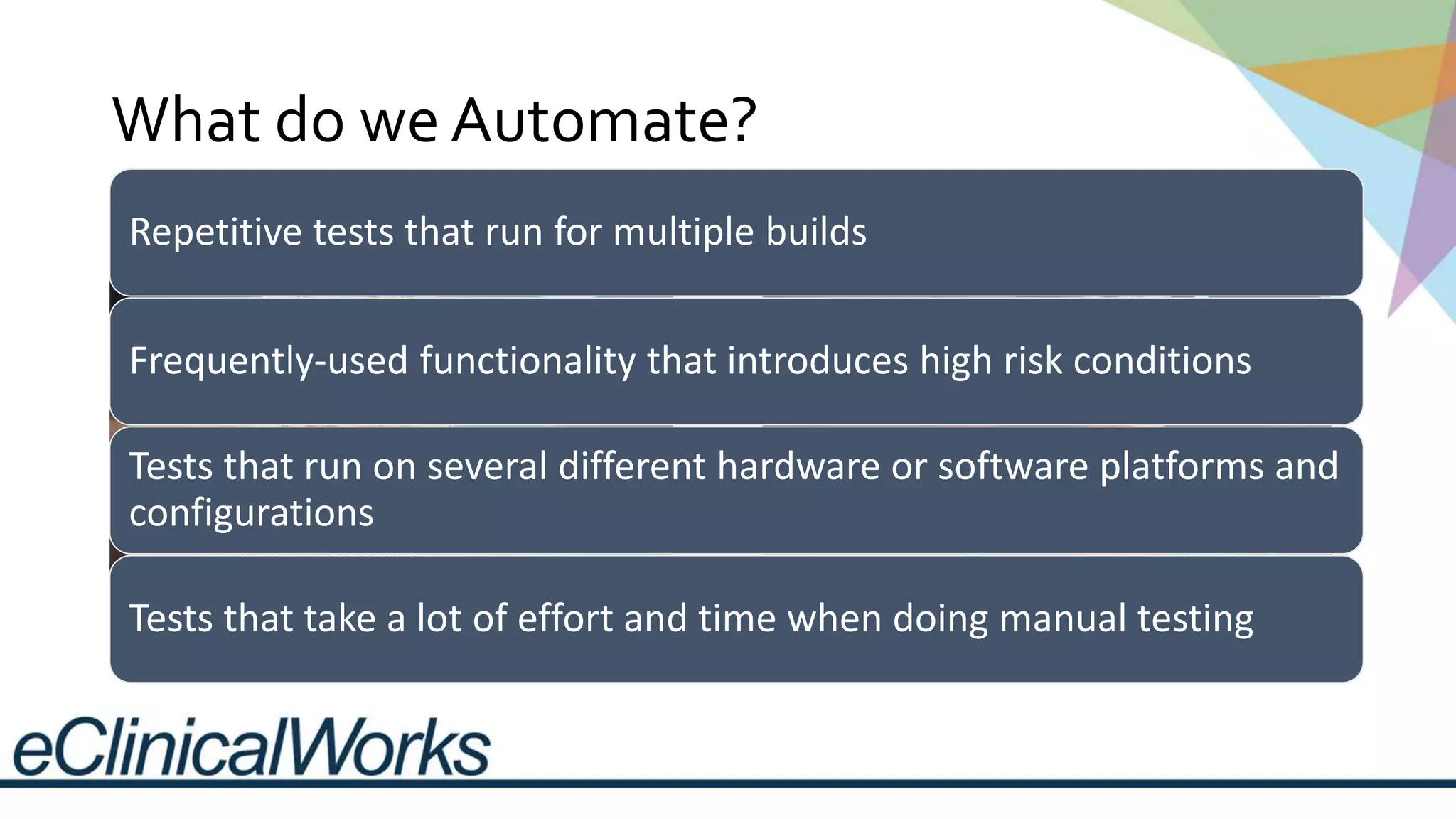 What do we Automate?

Repetitive tests that run for multiple builds

Frequently-used functionality that introduces high risk conditions

Tests that run on several different hardware or software platforms and configurations

Tests that take a lot of effort and time when doing manual testing

eClinicalWorks